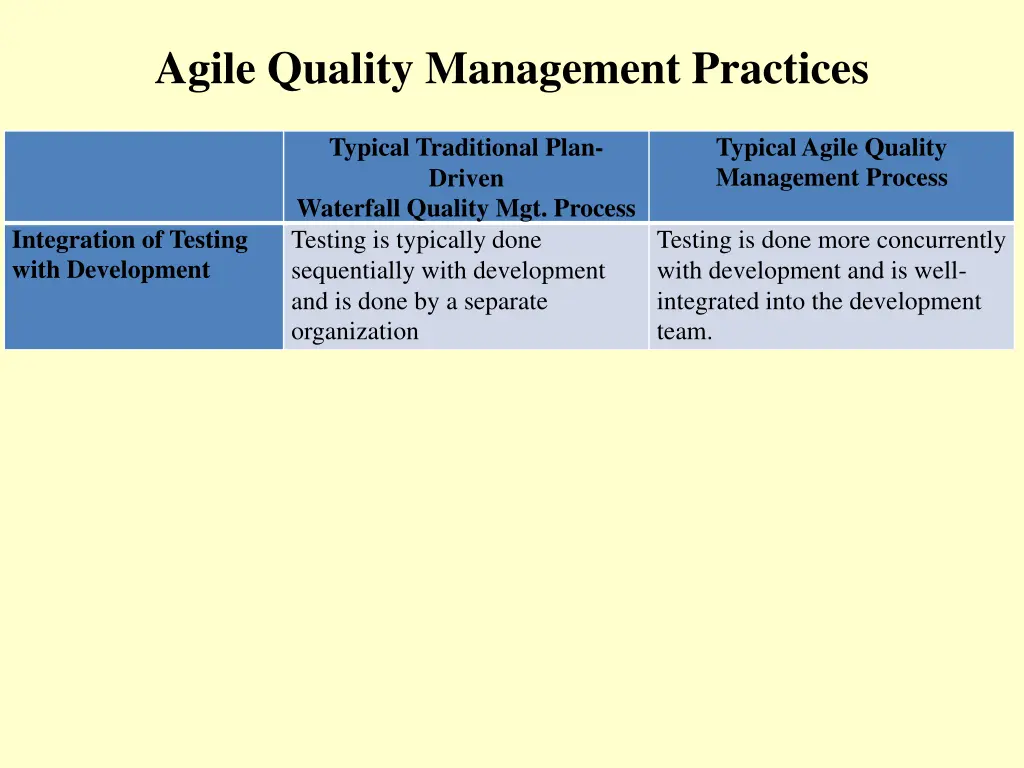 Agile Quality Management Practices

| | Typical Traditional Plan-Driven Waterfall Quality Mgt. Process | Typical Agile Quality Management Process |
|---|---|---|
| Integration of Testing with Development | Testing is typically done sequentially with development and is done by a separate organization | Testing is done more concurrently with development and is well-integrated into the development team. |